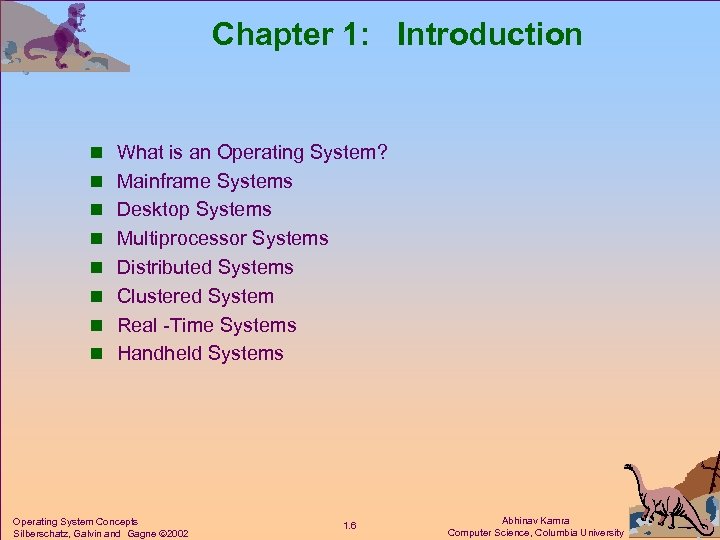 Chapter 1: Introduction

- What is an Operating System?
- Mainframe Systems
- Desktop Systems
- Multiprocessor Systems
- Distributed Systems
- Clustered System
- Real -Time Systems
- Handheld Systems

Operating System Concepts
Silberschatz, Galvin and Gagne ©2002

1.6

Abhinav Kamra
Computer Science, Columbia University